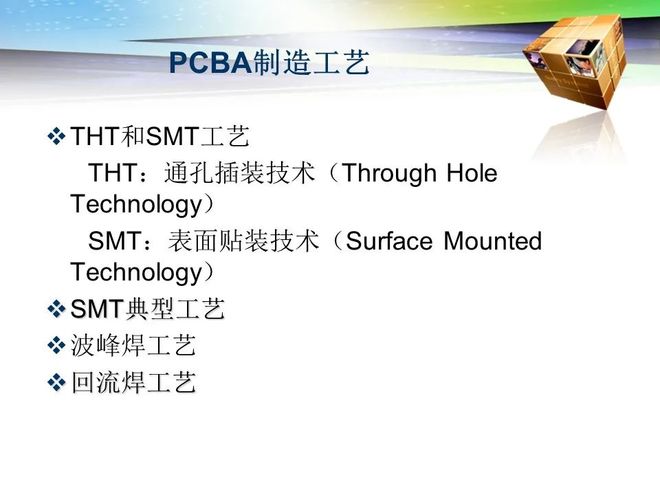 PCBA制造工艺

❖ THT和SMT工艺

THT：通孔插装技术（Through Hole Technology）

SMT：表面贴装技术（Surface Mounted Technology）

❖ SMT典型工艺

❖ 波峰焊工艺

❖ 回流焊工艺